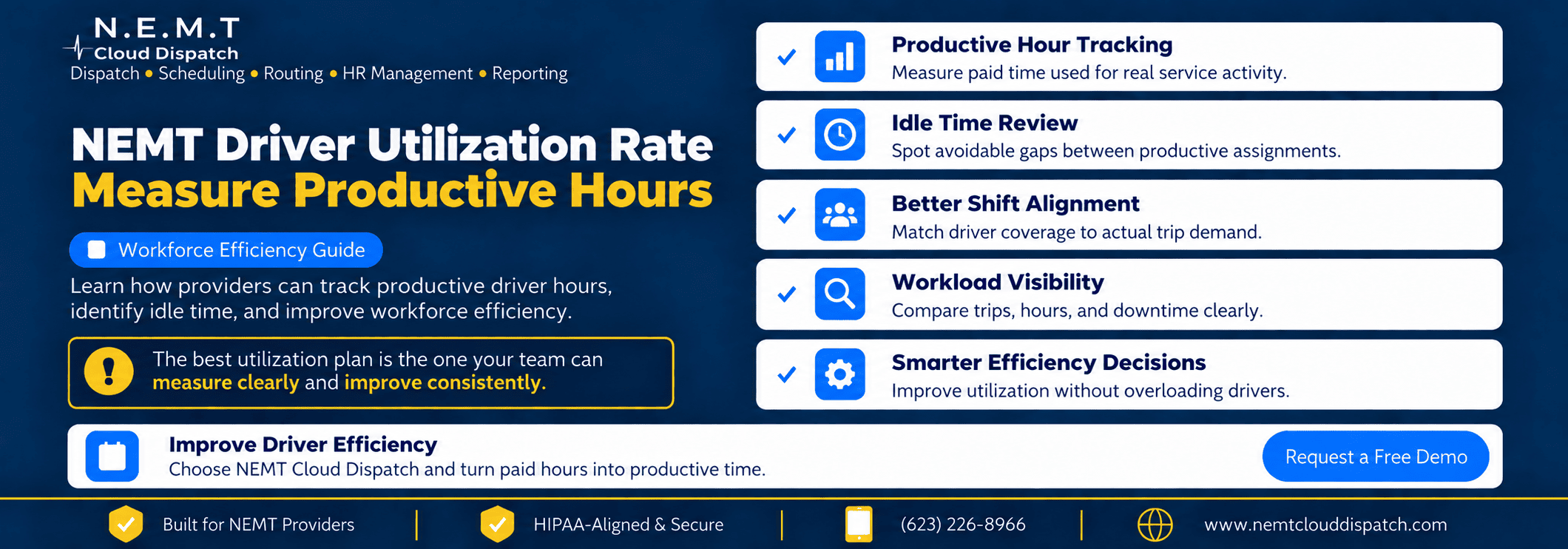 N.E.M.T
Cloud Dispatch
Dispatch • Scheduling • Routing • HR Management • Reporting

NEMT Driver Utilization Rate
Measure Productive Hours

Workforce Efficiency Guide

Learn how providers can track productive driver hours, identify idle time, and improve workforce efficiency.

The best utilization plan is the one your team can measure clearly and improve consistently.

✓ Productive Hour Tracking
Measure paid time used for real service activity.

✓ Idle Time Review
Spot avoidable gaps between productive assignments.

✓ Better Shift Alignment
Match driver coverage to actual trip demand.

✓ Workload Visibility
Compare trips, hours, and downtime clearly.

✓ Smarter Efficiency Decisions
Improve utilization without overloading drivers.

Improve Driver Efficiency
Choose NEMT Cloud Dispatch and turn paid hours into productive time.

Request a Free Demo

Built for NEMT Providers | HIPAA-Aligned & Secure | (623) 226-8966 | www.nemtclouddispatch.com